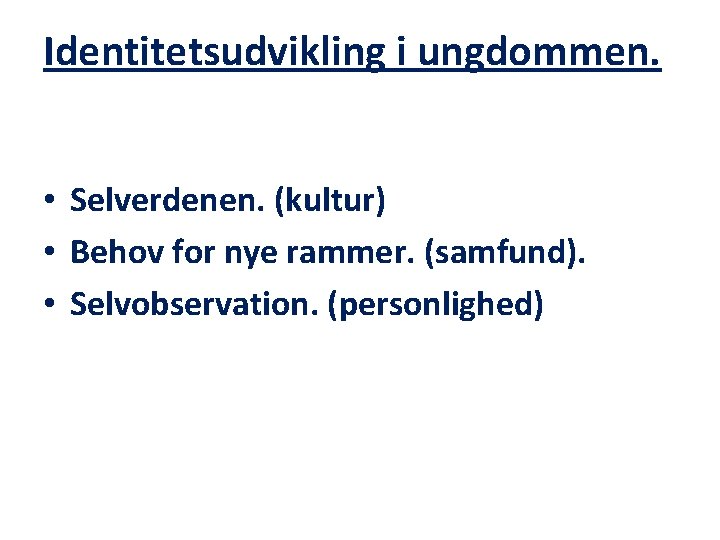 Identitetsudvikling i ungdommen.

• Selverdenen. (kultur)
• Behov for nye rammer. (samfund).
• Selvobservation. (personlighed)